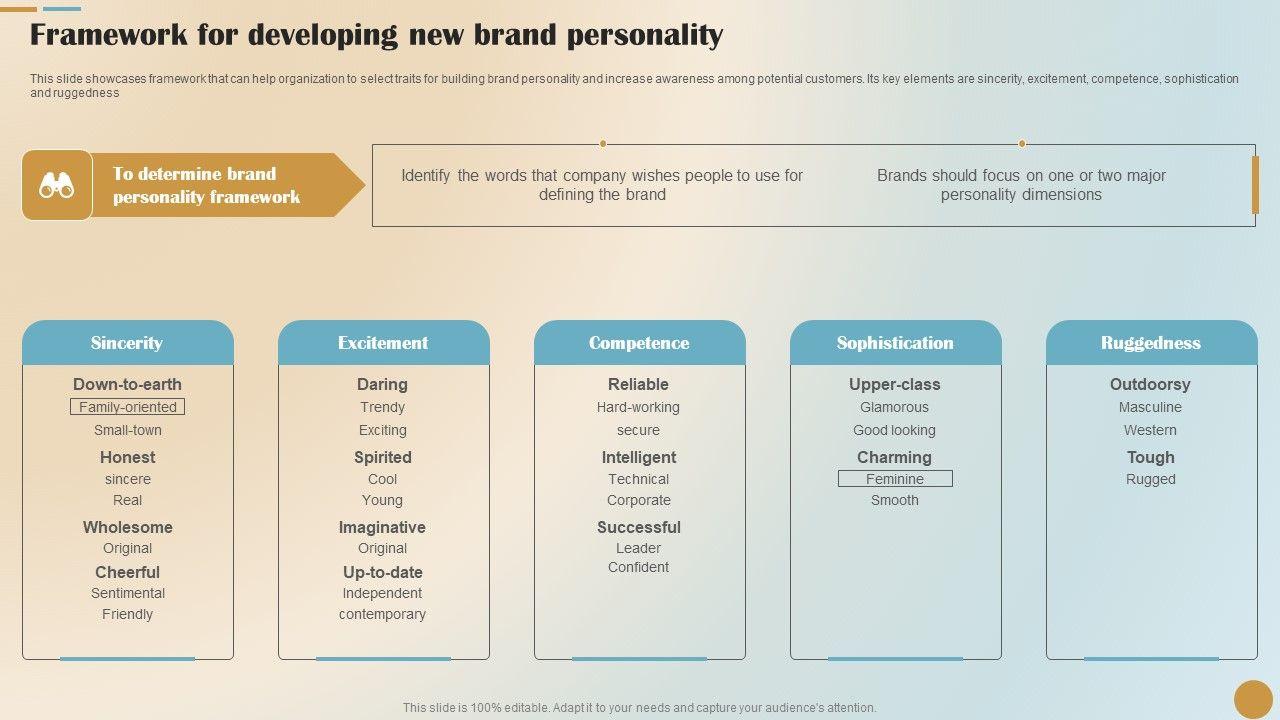 Framework for developing new brand personality

This slide showcases framework that can help organization to select traits for building brand personality and increase awareness among potential customers. Its key elements are sincerity, excitement, competence, sophistication and ruggedness

To determine brand personality framework

Identify the words that company wishes people to use for defining the brand

Brands should focus on one or two major personality dimensions

Sincerity
Down-to-earth
Family-oriented
Small-town
Honest
sincere
Real
Wholesome
Original
Cheerful
Sentimental
Friendly

Excitement
Daring
Trendy
Exciting
Spirited
Cool
Young
Imaginative
Original
Up-to-date
Independent
contemporary

Competence
Reliable
Hard-working
secure
Intelligent
Technical
Corporate
Successful
Leader
Confident

Sophistication
Upper-class
Glamorous
Good looking
Charming
Feminine
Smooth

Ruggedness
Outdoorsy
Masculine
Western
Tough
Rugged

This slide is 100% editable. Adapt it to your needs and capture your audience's attention.